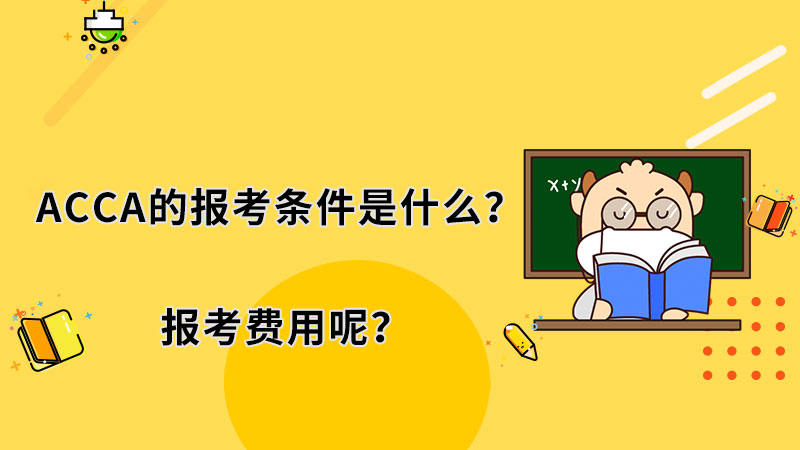 ACCA的报考条件是什么？

报考费用呢？

x+y